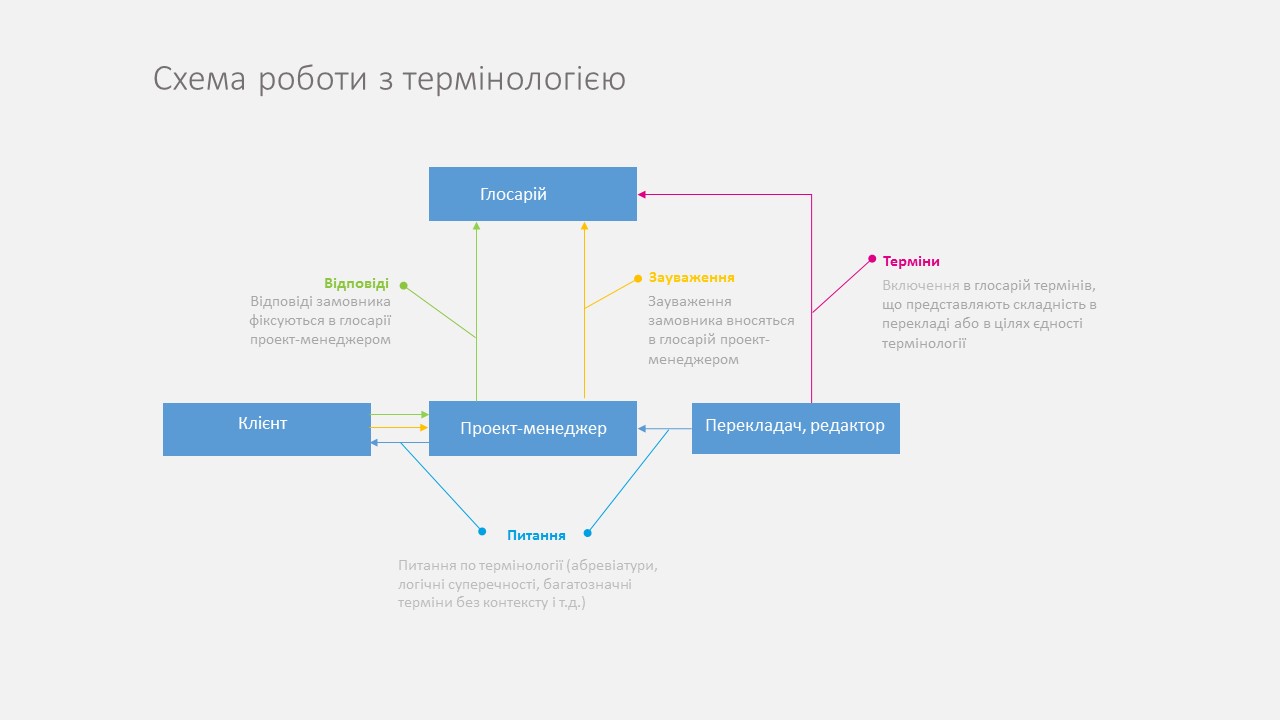 Схема роботи з термінологією

Глосарій

Відповіді
Відповіді замовника фіксуються в глосарії проект-менеджером

Зауваження
Зауваження замовника вносяться в глосарій проект-менеджером

Терміни
Включення в глосарій термінів, що представляють складність в перекладі або в цілях єдності термінології

Клієнт

Проект-менеджер

Перекладач, редактор

Питання
Питання по термінології (абревіатури, логічні суперечності, багатозначні терміни без контексту і т.д.)